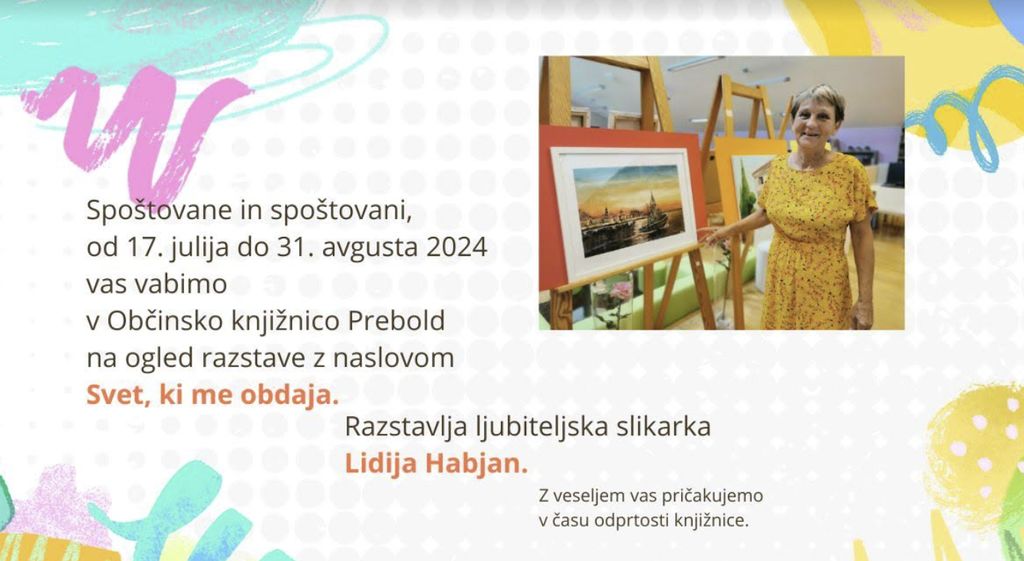 Spoštovane in spoštovani,
od 17. julija do 31. avgusta 2024
vas vabimo
v Občinsko knjižnico Prebold
na ogled razstave z naslovom
Svet, ki me obdaja.

Razstavlja ljubiteljska slikarka
Lidija Habjan.

Z veseljem vas pričakujemo
v času odprtosti knjižnice.